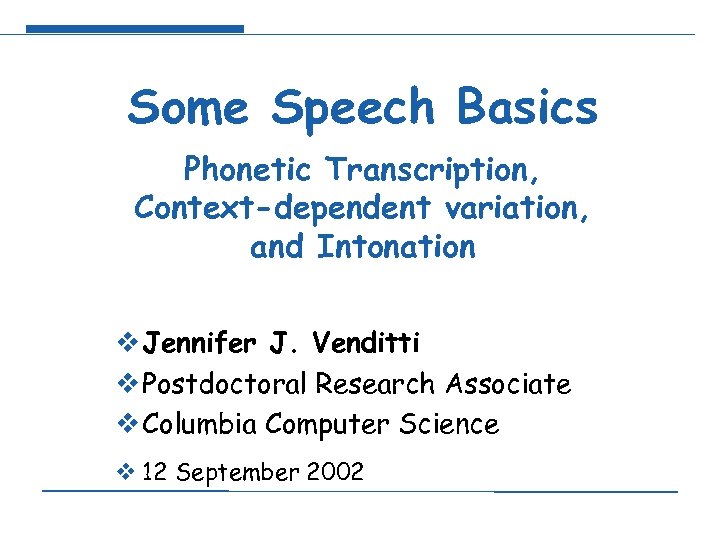 Some Speech Basics

Phonetic Transcription, Context-dependent variation, and Intonation

❖ Jennifer J. Venditti
❖ Postdoctoral Research Associate
❖ Columbia Computer Science
❖ 12 September 2002